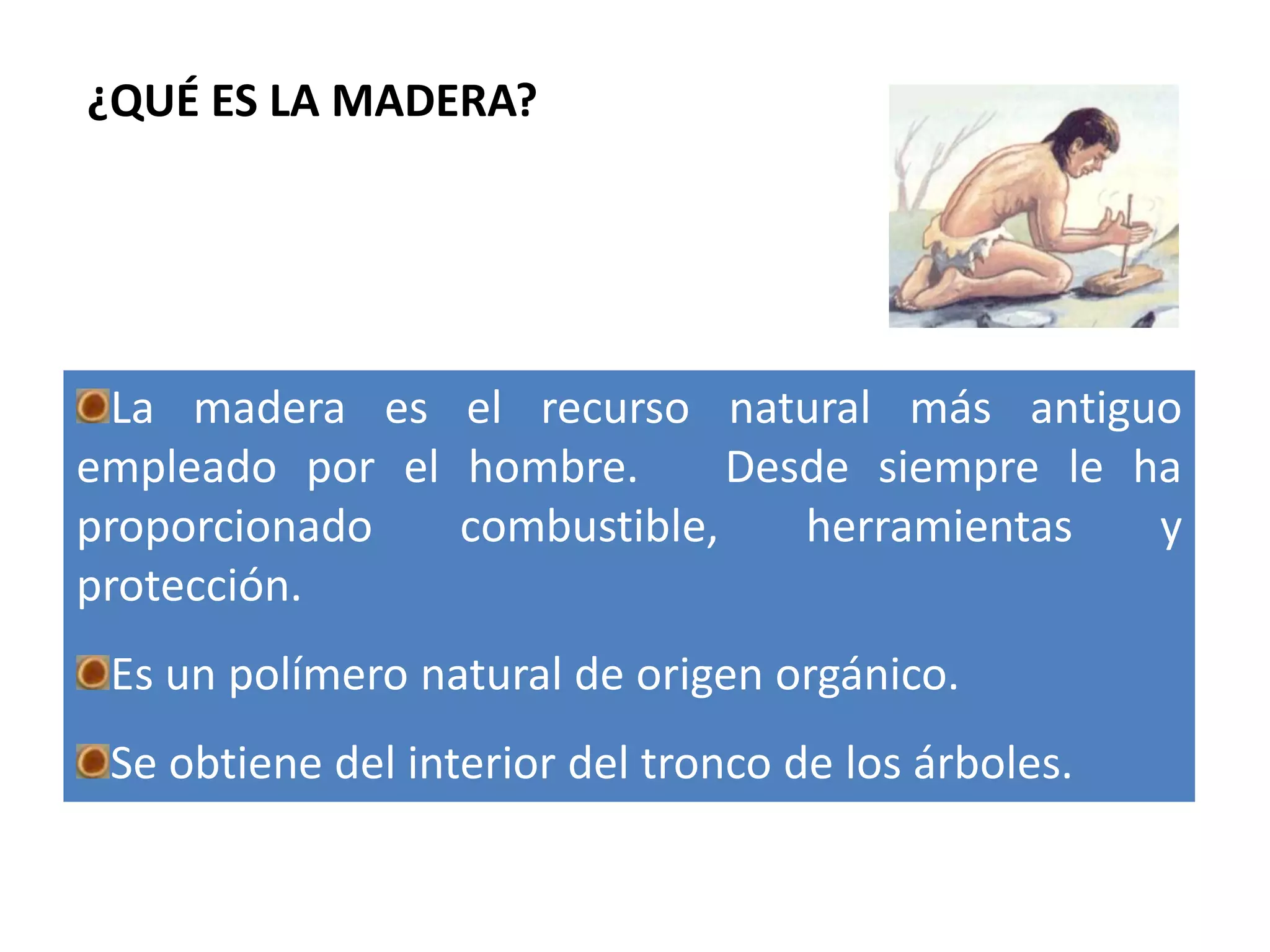 ¿QUÉ ES LA MADERA?

La madera es el recurso natural más antiguo empleado por el hombre. Desde siempre le ha proporcionado combustible, herramientas y protección.

Es un polímero natural de origen orgánico.

Se obtiene del interior del tronco de los árboles.